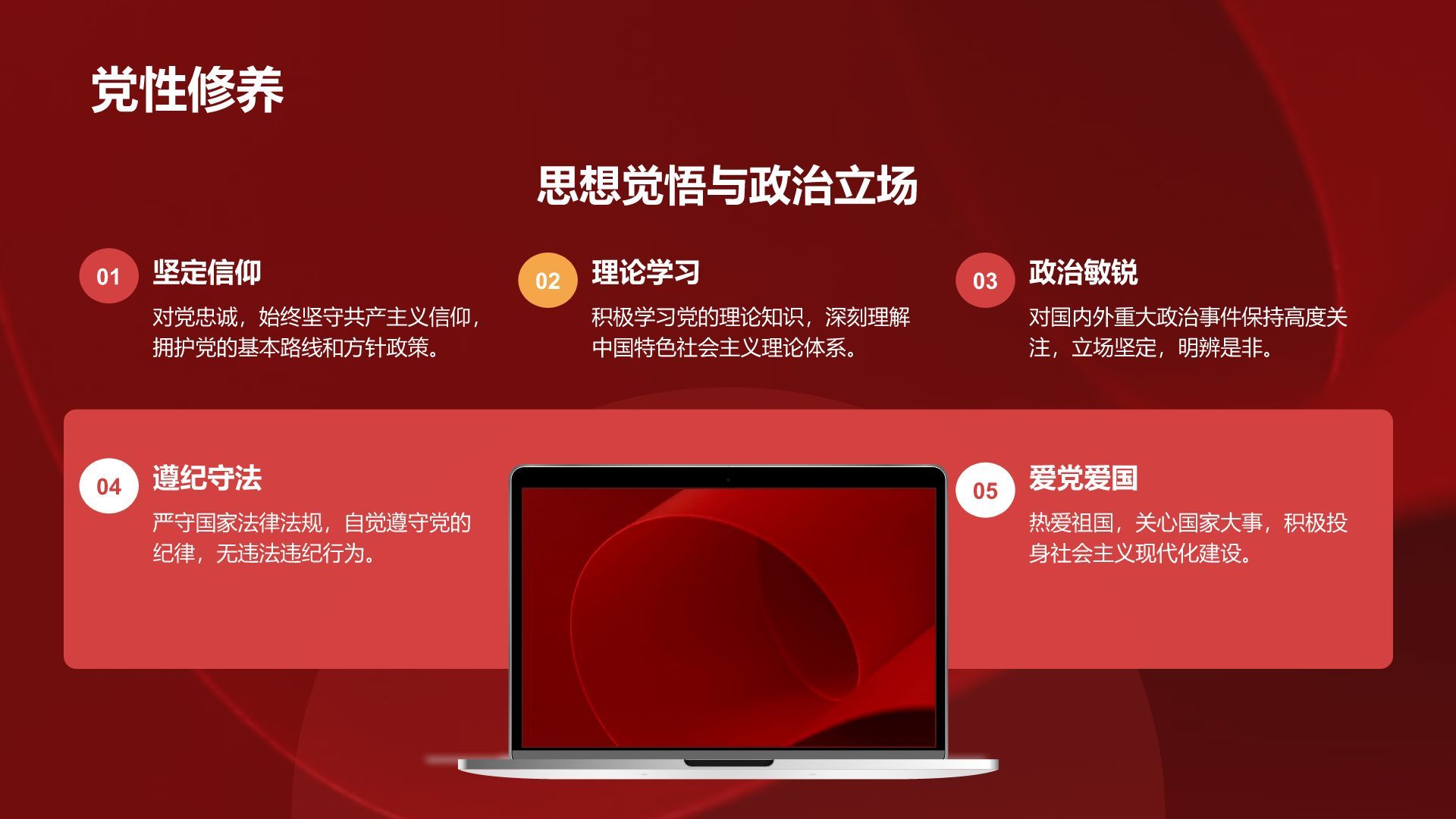 党性修养

思想觉悟与政治立场

01 坚定信仰
对党忠诚，始终坚守共产主义信仰，拥护党的基本路线和方针政策。

02 理论学习
积极学习党的理论知识，深刻理解中国特色社会主义理论体系。

03 政治敏锐
对国内外重大政治事件保持高度关注，立场坚定，明辨是非。

04 遵纪守法
严守国家法律法规，自觉遵守党的纪律，无违法违纪行为。

05 爱党爱国
热爱祖国，关心国家大事，积极投身社会主义现代化建设。